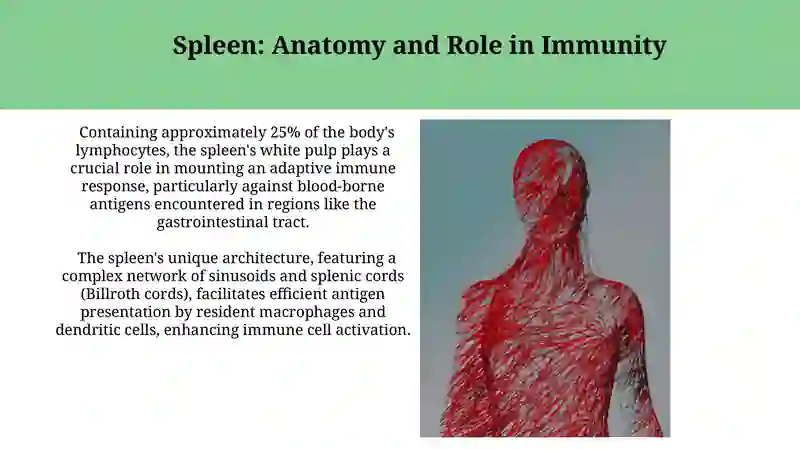 Spleen: Anatomy and Role in Immunity

Containing approximately 25% of the body's lymphocytes, the spleen's white pulp plays a crucial role in mounting an adaptive immune response, particularly against blood-borne antigens encountered in regions like the gastrointestinal tract.

The spleen's unique architecture, featuring a complex network of sinusoids and splenic cords (Billroth cords), facilitates efficient antigen presentation by resident macrophages and dendritic cells, enhancing immune cell activation.